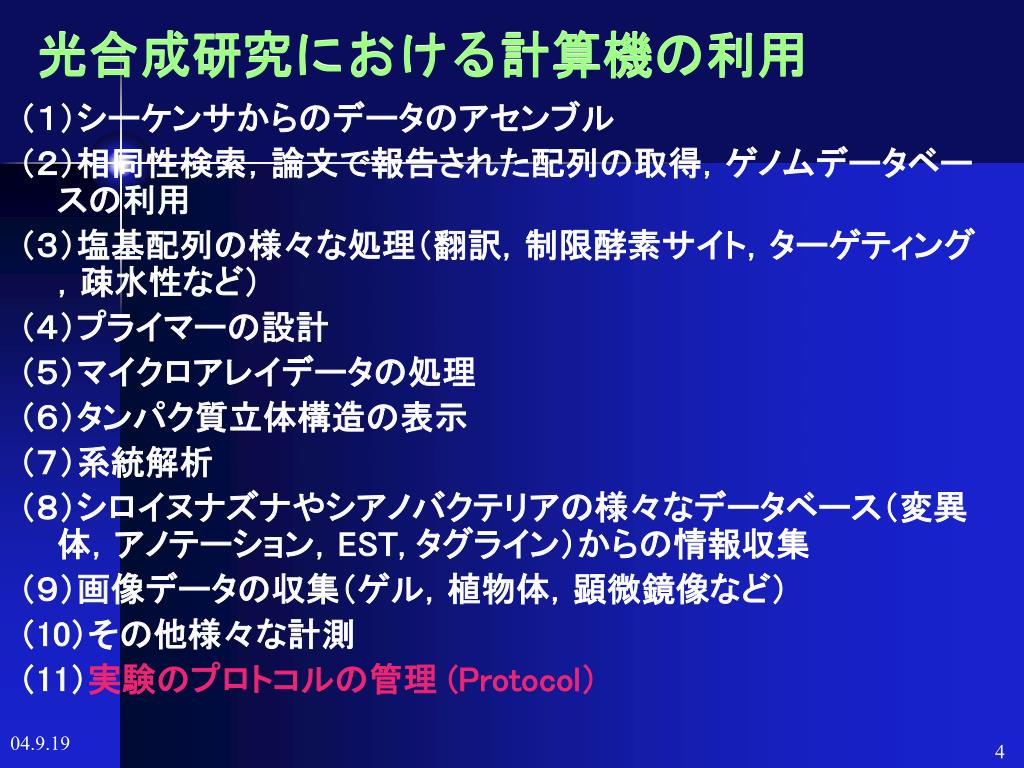 光合成研究における計算機の利用

（1）シーケンサからのデータのアセンブル
（2）相同性検索，論文で報告された配列の取得，ゲノムデータベースの利用
（3）塩基配列の様々な処理（翻訳，制限酵素サイト，ターゲティング，疎水性など）
（4）プライマーの設計
（5）マイクロアレイデータの処理
（6）タンパク質立体構造の表示
（7）系統解析
（8）シロイヌナズナやシアノバクテリアの様々なデータベース（変異体，アノテーション，EST，タグライン）からの情報収集
（9）画像データの収集（ゲル，植物体，顕微鏡像など）
（10）その他様々な計測
（11）実験のプロトコルの管理 (Protocol)

04.9.19

4